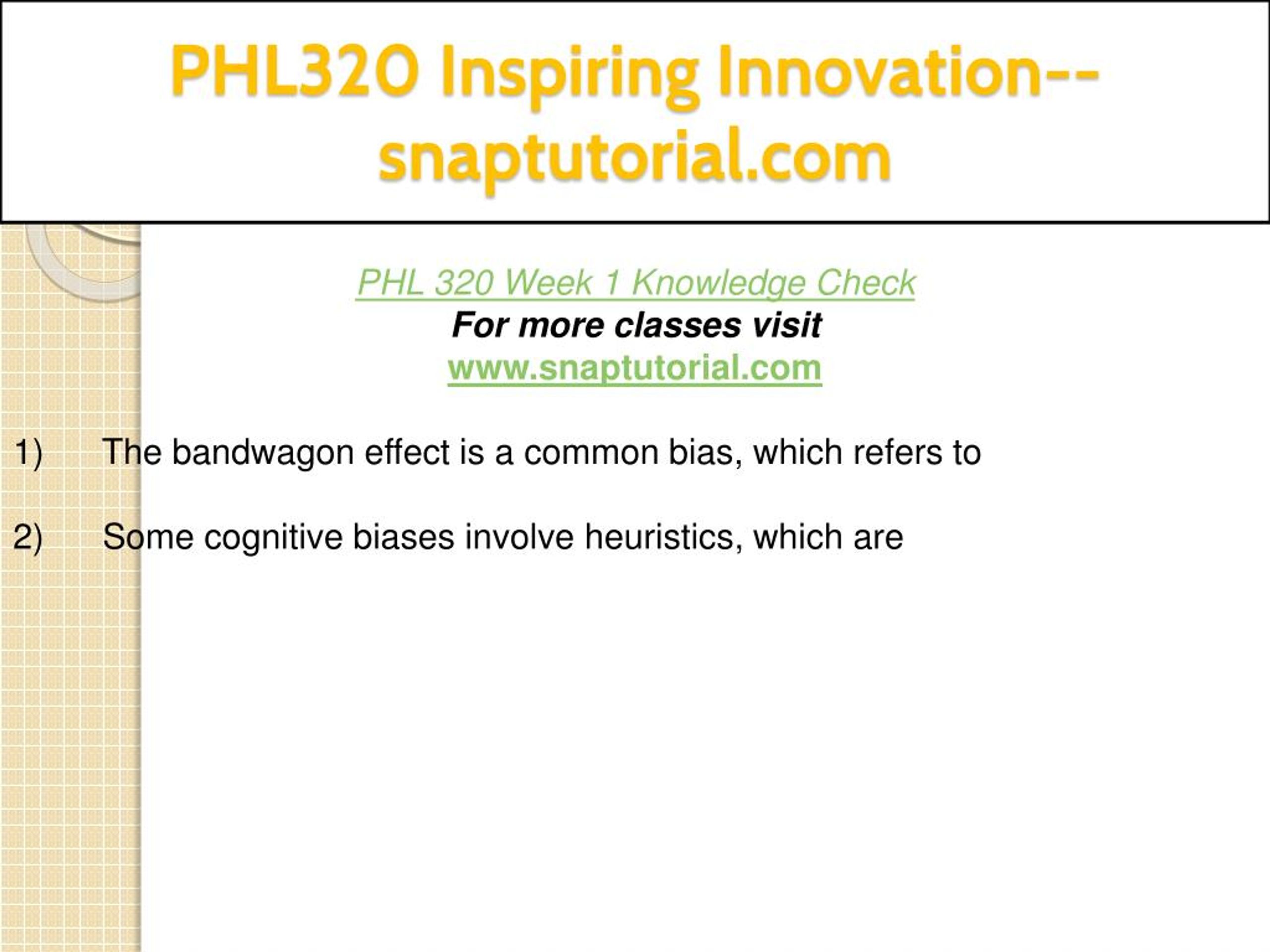 PHL320 Inspiring Innovation--snaptutorial.com

PHL 320 Week 1 Knowledge Check
For more classes visit
www.snaptutorial.com

1) The bandwagon effect is a common bias, which refers to

2) Some cognitive biases involve heuristics, which are